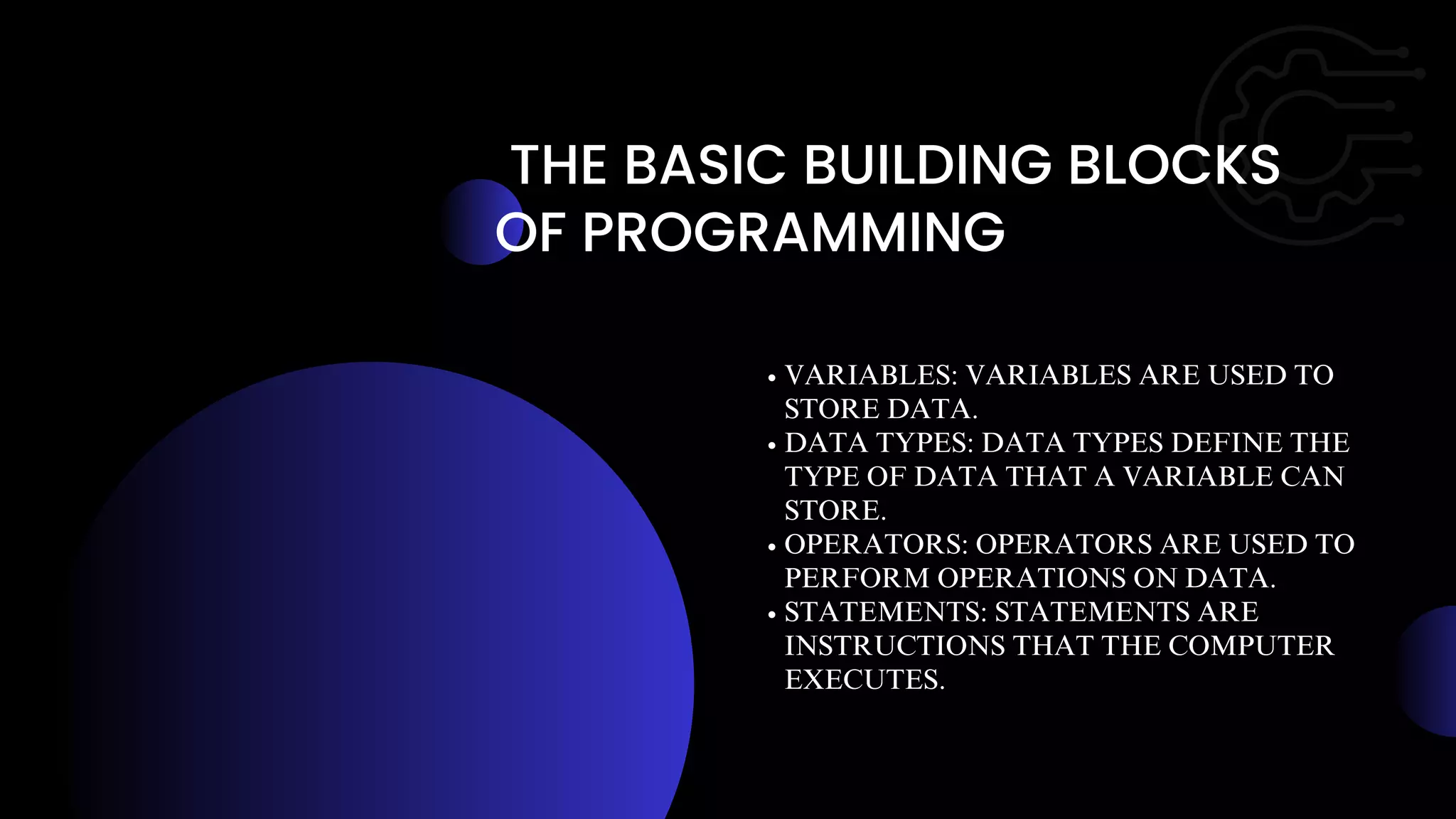 THE BASIC BUILDING BLOCKS OF PROGRAMMING

• VARIABLES: VARIABLES ARE USED TO STORE DATA.
• DATA TYPES: DATA TYPES DEFINE THE TYPE OF DATA THAT A VARIABLE CAN STORE.
• OPERATORS: OPERATORS ARE USED TO PERFORM OPERATIONS ON DATA.
• STATEMENTS: STATEMENTS ARE INSTRUCTIONS THAT THE COMPUTER EXECUTES.